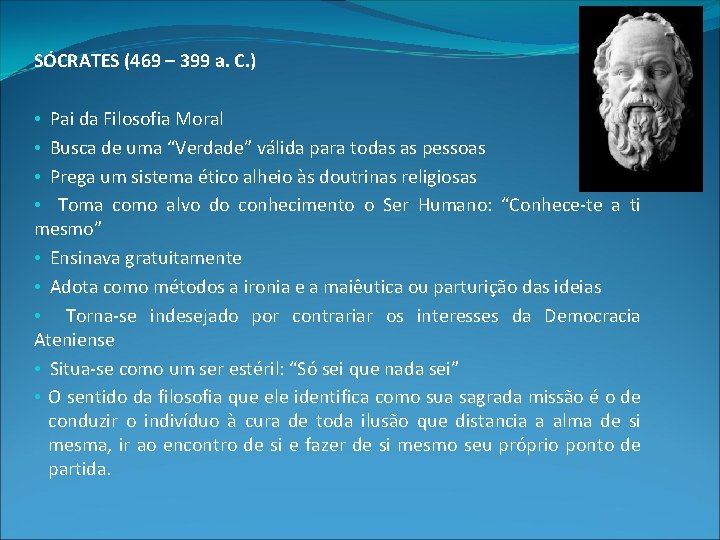 SÓCRATES (469 – 399 a. C.)

• Pai da Filosofia Moral
• Busca de uma “Verdade” válida para todas as pessoas
• Prega um sistema ético alheio às doutrinas religiosas
• Toma como alvo do conhecimento o Ser Humano: “Conhece-te a ti mesmo”
• Ensinava gratuitamente
• Adota como métodos a ironia e a maiêutica ou parturição das ideias
• Torna-se indesejado por contrariar os interesses da Democracia Ateniense
• Situa-se como um ser estéril: “Só sei que nada sei”
• O sentido da filosofia que ele identifica como sua sagrada missão é o de conduzir o indivíduo à cura de toda ilusão que distancia a alma de si mesma, ir ao encontro de si e fazer de si mesmo seu próprio ponto de partida.